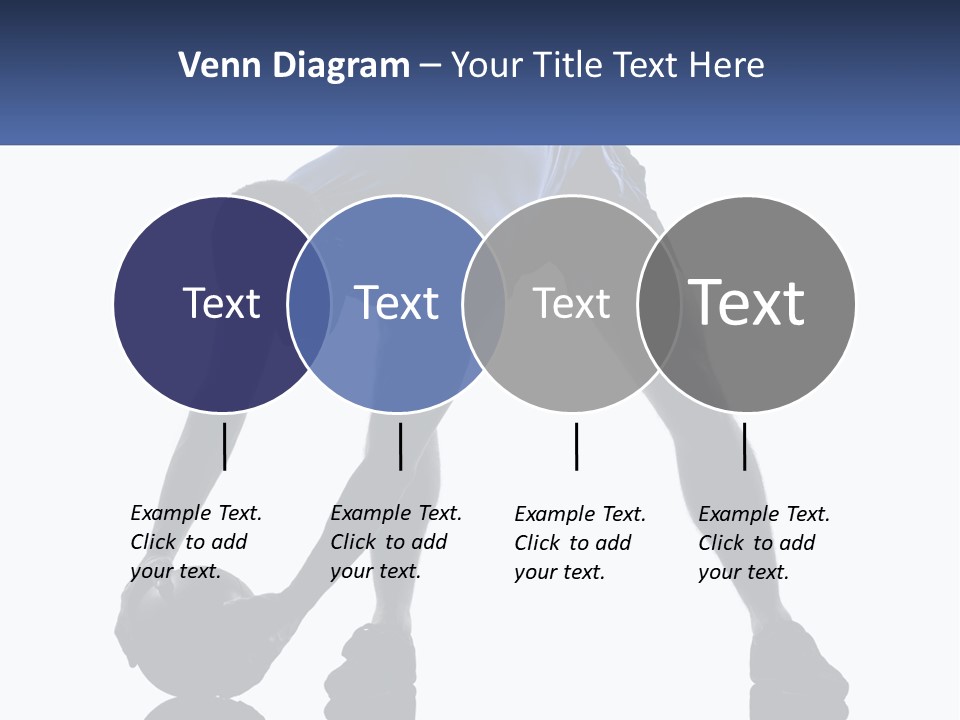 Venn Diagram – Your Title Text Here

Text

Text

Text

Text

Example Text. Click to add your text.

Example Text. Click to add your text.

Example Text. Click to add your text.

Example Text. Click to add your text.